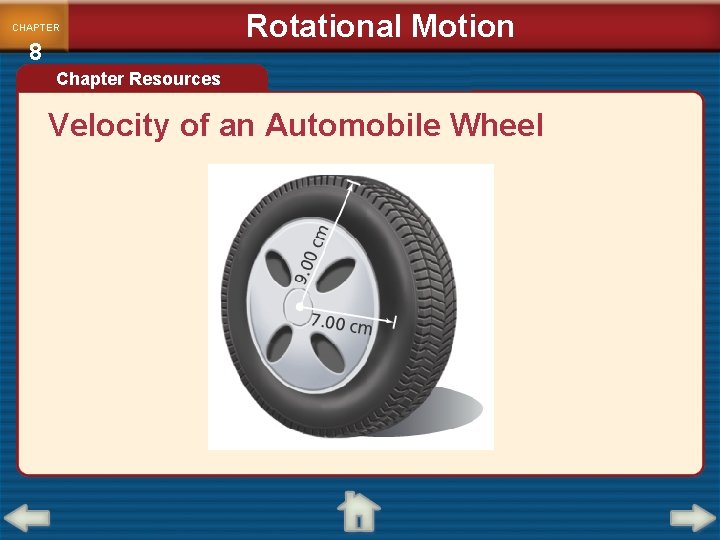 CHAPTER
8

Rotational Motion

Chapter Resources

Velocity of an Automobile Wheel

9.00 cm

7.00 cm